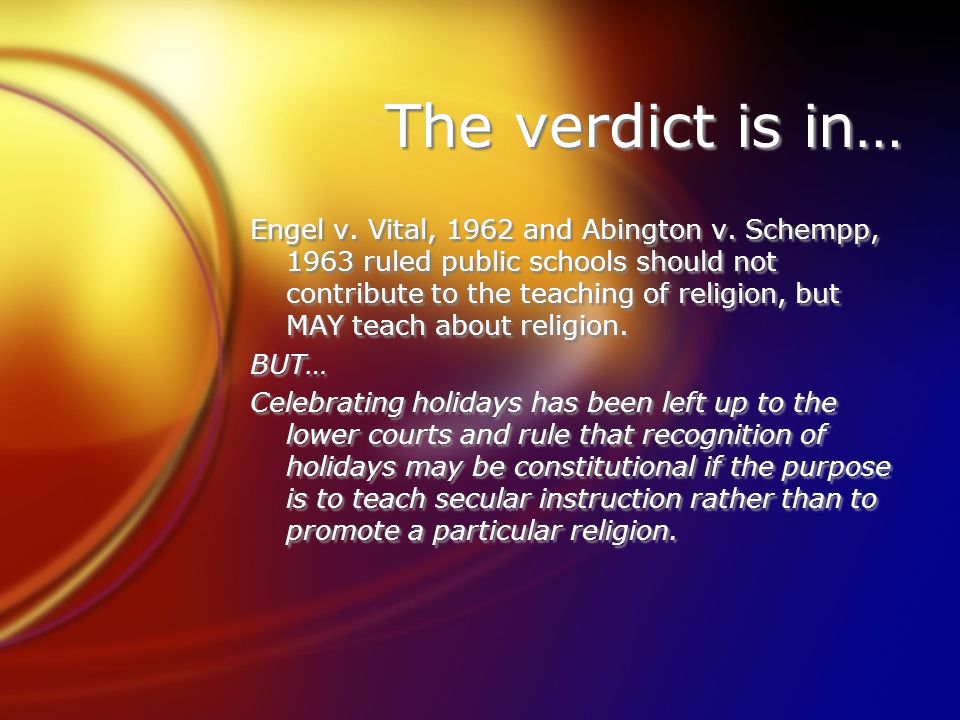 The verdict is in…

Engel v. Vital, 1962 and Abington v. Schempp, 1963 ruled public schools should not contribute to the teaching of religion, but MAY teach about religion.

BUT…

Celebrating holidays has been left up to the lower courts and rule that recognition of holidays may be constitutional if the purpose is to teach secular instruction rather than to promote a particular religion.